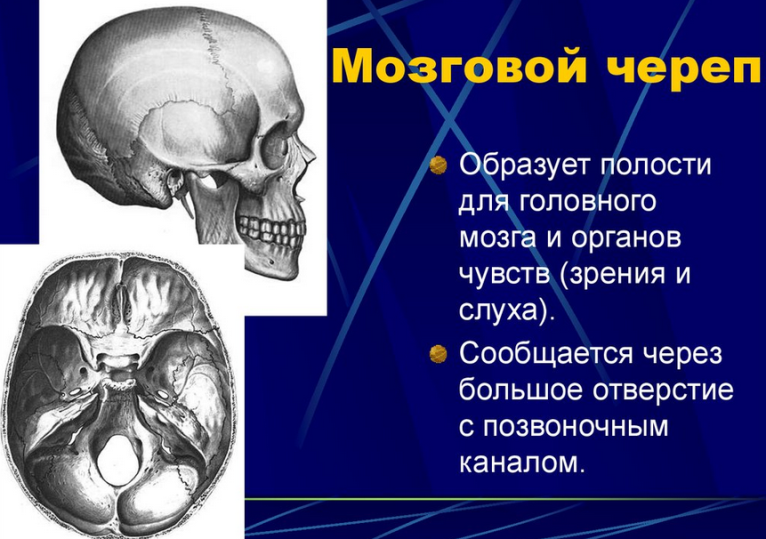 Мозговой череп

Образует полости для головного мозга и органов чувств (зрения и слуха).

Сообщается через большое отверстие с позвоночным каналом.